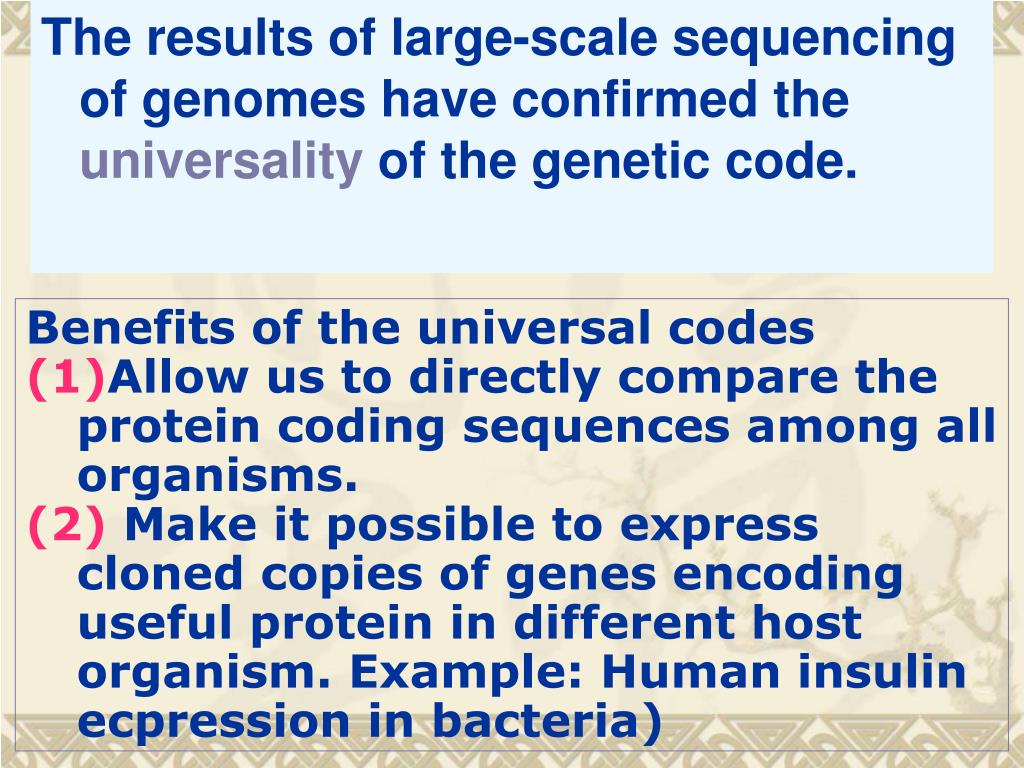 The results of large-scale sequencing of genomes have confirmed the universality of the genetic code.

Benefits of the universal codes
(1)Allow us to directly compare the protein coding sequences among all organisms.
(2) Make it possible to express cloned copies of genes encoding useful protein in different host organism. Example: Human insulin ecpression in bacteria)